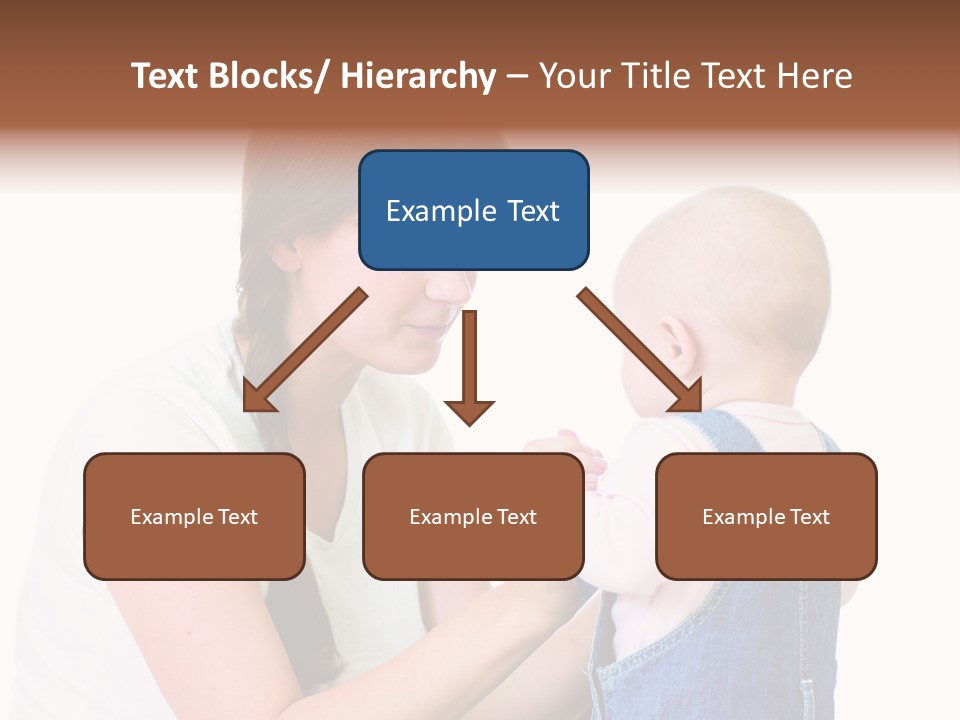 Text Blocks/ Hierarchy – Your Title Text Here

Example Text

Example Text

Example Text

Example Text